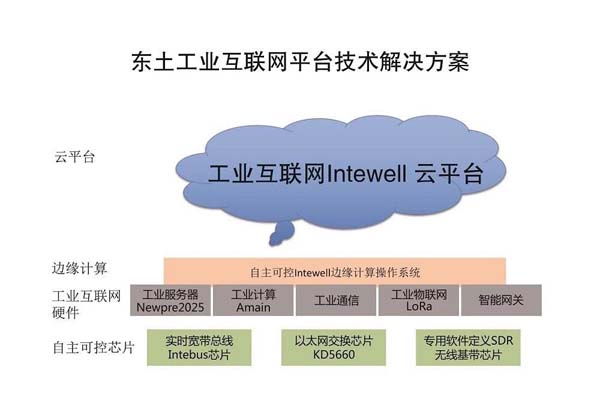 东土工业互联网平台技术解决方案

云平台

工业互联网Intewell 云平台

边缘计算

自主可控Intewell边缘计算操作系统

工业互联网硬件

工业服务器 Newpre2025

工业计算 Amain

工业通信

工业物联网 LoRa

智能网关

自主可控芯片

实时宽带总线 Intebus芯片

以太网交换芯片 KD5660

专用软件定义SDR 无线基带芯片